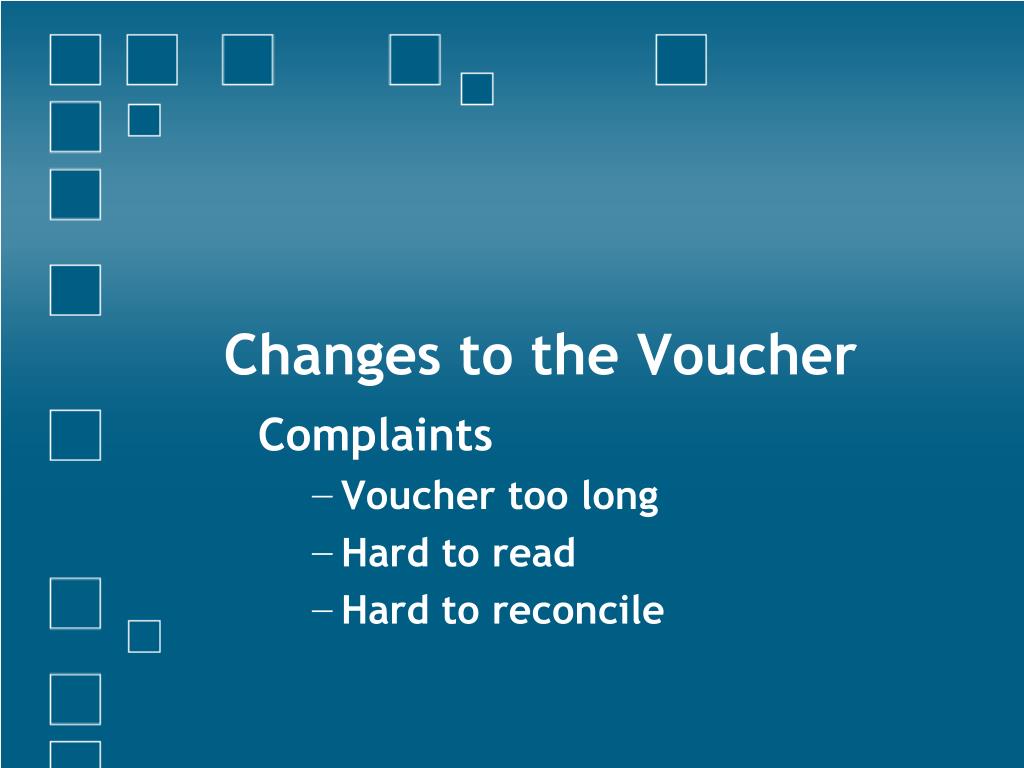 Changes to the Voucher

Complaints

– Voucher too long
– Hard to read
– Hard to reconcile